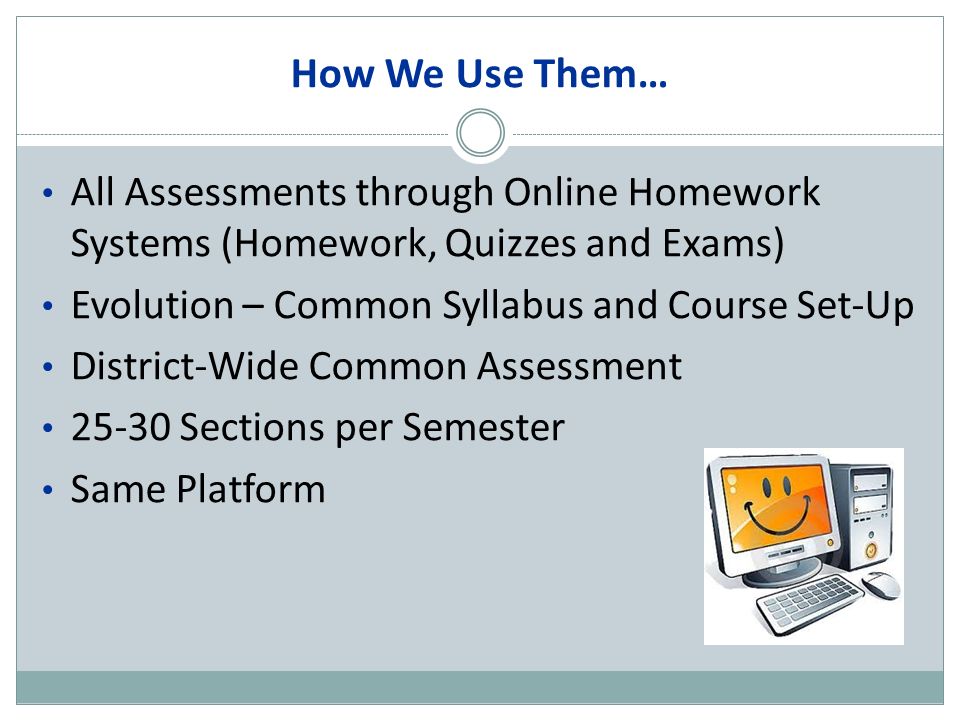 How We Use Them…

• All Assessments through Online Homework Systems (Homework, Quizzes and Exams)
• Evolution – Common Syllabus and Course Set-Up
• District-Wide Common Assessment
• 25-30 Sections per Semester
• Same Platform